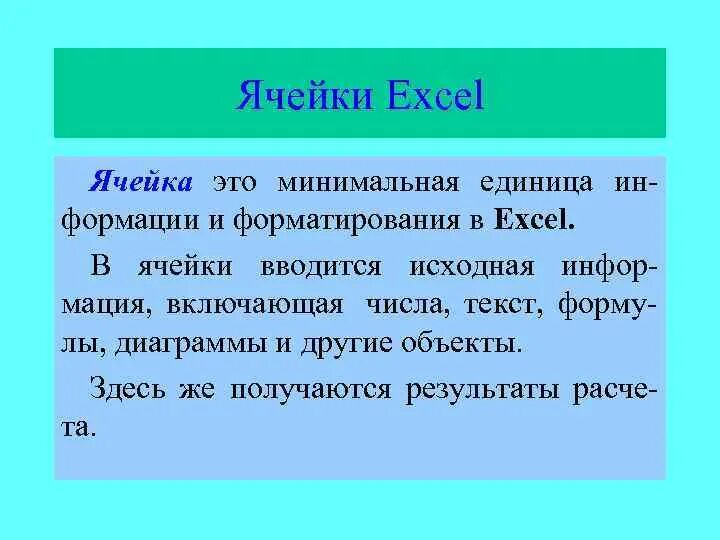 Ячейки Excel

Ячейка это минимальная единица информации и форматирования в Excel.

В ячейки вводится исходная информация, включающая числа, текст, формулы, диаграммы и другие объекты.

Здесь же получаются результаты расчета.